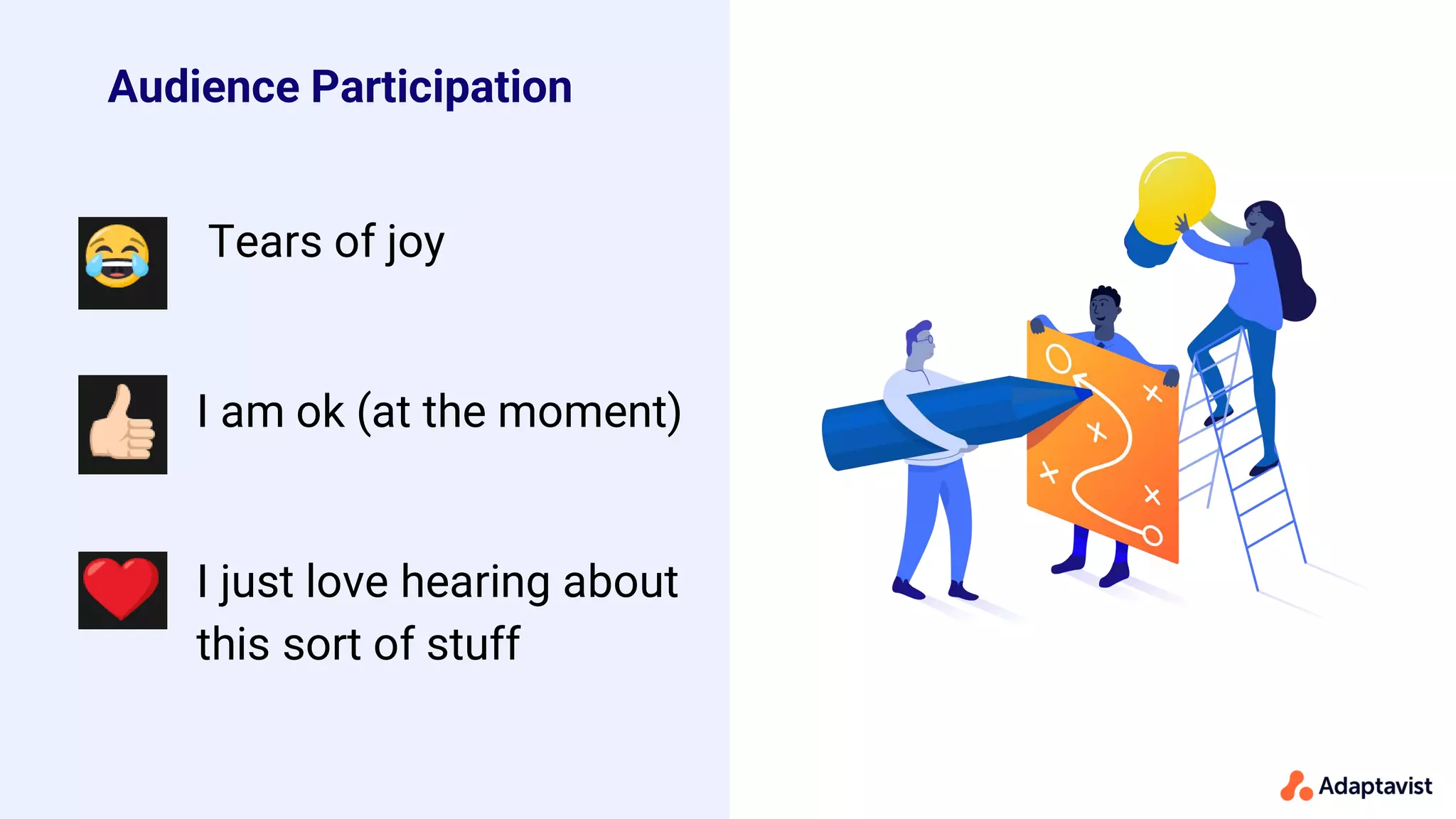 Audience Participation

Tears of joy

I am ok (at the moment)

I just love hearing about this sort of stuff

Adaptavist